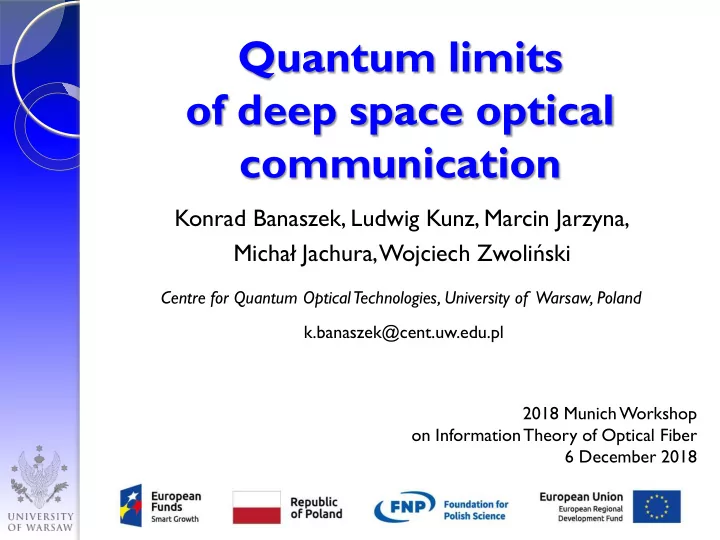 Quantum limits of deep space optical communication

Konrad Banaszek, Ludwig Kunz, Marcin Jarzyna, Michał Jachura, Wojciech Zwoliński

Centre for Quantum Optical Technologies, University of Warsaw, Poland

k.banaszek@cent.uw.edu.pl

2018 Munich Workshop
on Information Theory of Optical Fiber
6 December 2018

UNIVERSITY OF WARSAW

European Funds Smart Growth

Republic of Poland

FNP Foundation for Polish Science

European Union European Regional Development Fund